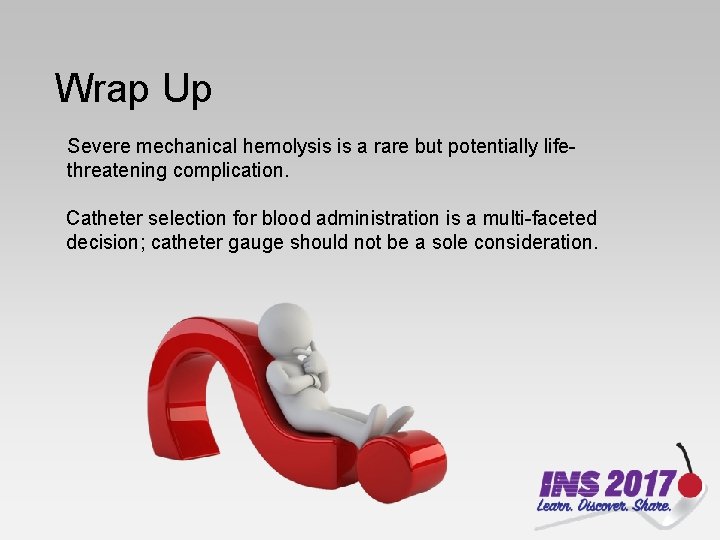 Wrap Up

Severe mechanical hemolysis is a rare but potentially life-threatening complication.

Catheter selection for blood administration is a multi-faceted decision; catheter gauge should not be a sole consideration.

INS 2017
Learn. Discover. Share.